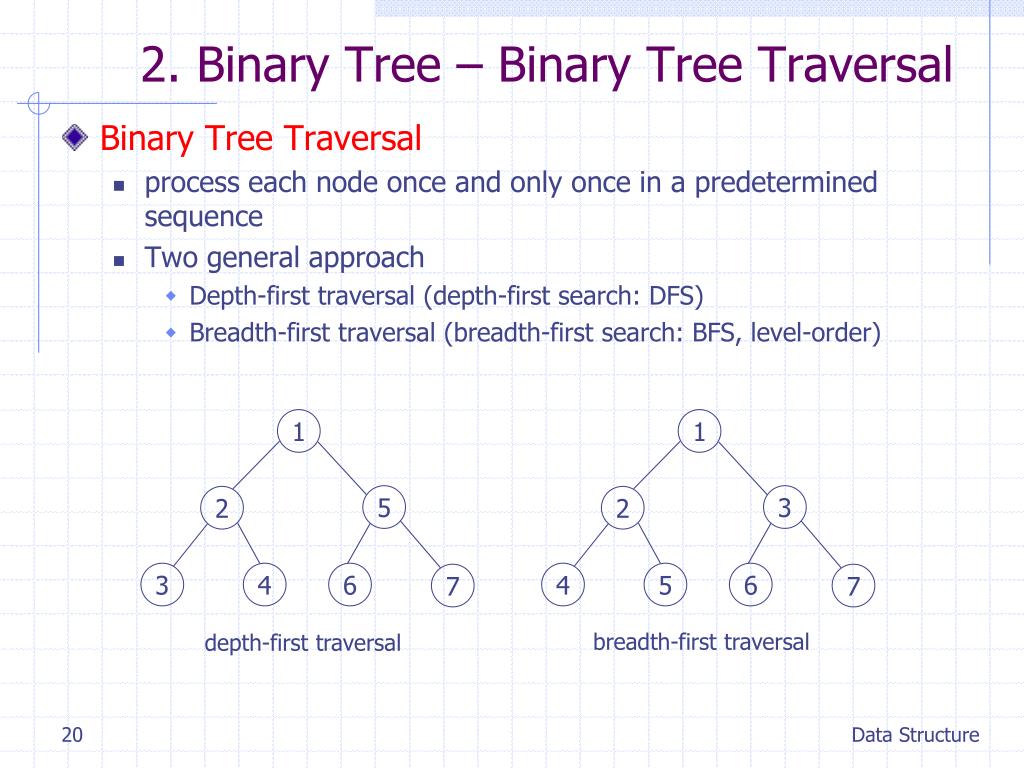 2. Binary Tree – Binary Tree Traversal

Binary Tree Traversal

process each node once and only once in a predetermined sequence

Two general approach

Depth-first traversal (depth-first search: DFS)

Breadth-first traversal (breadth-first search: BFS, level-order)

1
2
5
3
4
6
7

depth-first traversal

1
2
3
4
5
6
7

breadth-first traversal

20

Data Structure